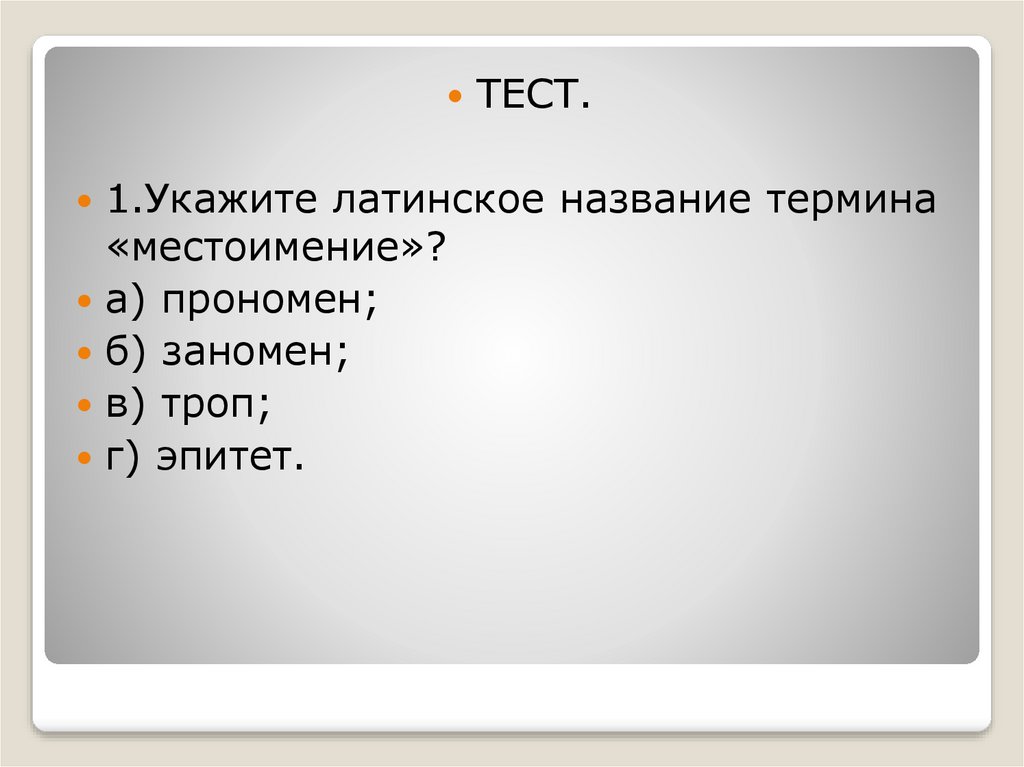 ТЕСТ.

1.Укажите латинское название термина «местоимение»?

а) прономен;

б) заномен;

в) троп;

г) эпитет.